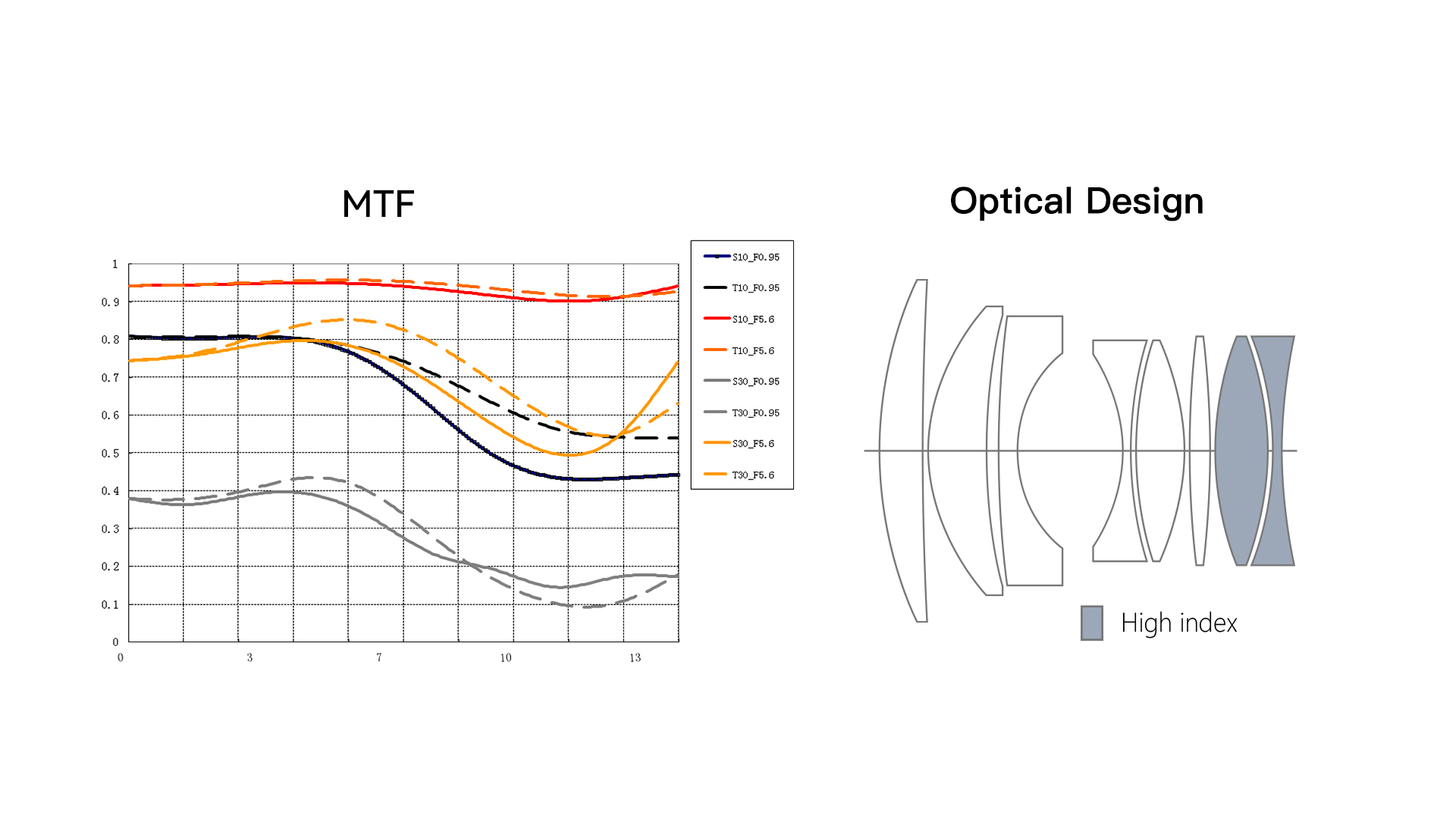 MTF

1
0.9
0.8
0.7
0.6
0.5
0.4
0.3
0.2
0.1
0

0
3
7
10
13

S10_F0.95
T10_F0.95
S10_F5.6
T10_F5.6
S30_F0.95
T30_F0.95
S30_F5.6
T30_F5.6

Optical Design

High index